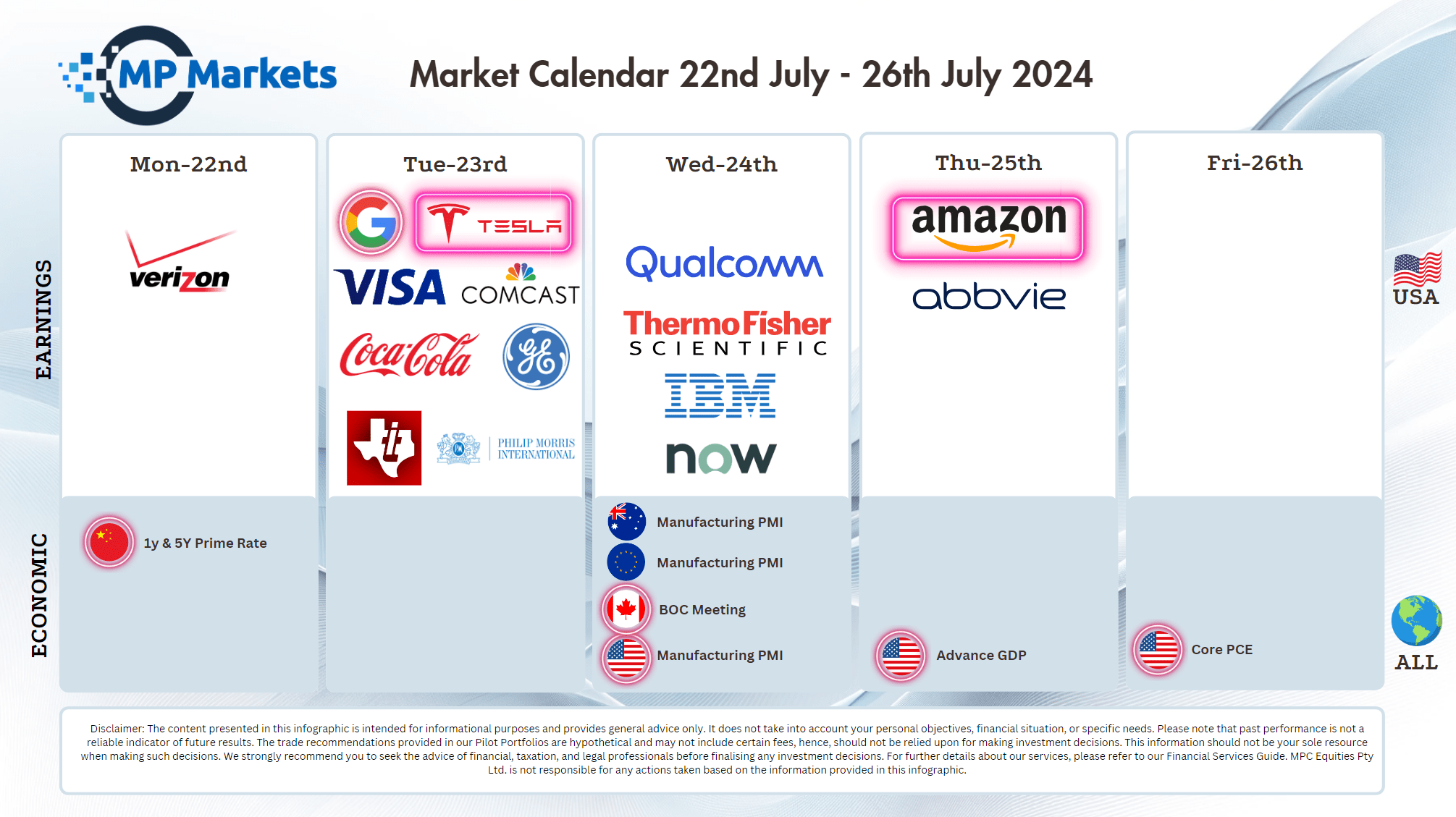 MP Markets

Market Calendar 22nd July - 26th July 2024

EARNINGS

ECONOMIC

Mon-22nd

verizon

1y & 5Y Prime Rate

Tue-23rd

G

TESLA

VISA

COMCAST

Coca-Cola

GE

ti

PHILIP MORRIS INTERNATIONAL

Wed-24th

Qualcomm

ThermoFisher SCIENTIFIC

IBM

now

Manufacturing PMI

Manufacturing PMI

BOC Meeting

Manufacturing PMI

Thu-25th

amazon

abbvie

Advance GDP

Fri-26th

Core PCE

USA

ALL

Disclaimer: The content presented in this infographic is intended for informational purposes and provides general advice only. It does not take into account your personal objectives, financial situation, or specific needs. Please note that past performance is not a reliable indicator of future results. The trade recommendations provided in our Pilot Portfolios are hypothetical and may not include certain fees, hence, should not be relied upon for making investment decisions. This information should not be your sole resource when making such decisions. We strongly recommend you to seek the advice of financial, taxation, and legal professionals before finalising any investment decisions. For further details about our services, please refer to our Financial Services Guide. MPC Equities Pty Ltd. is not responsible for any actions taken based on the information provided in this infographic.